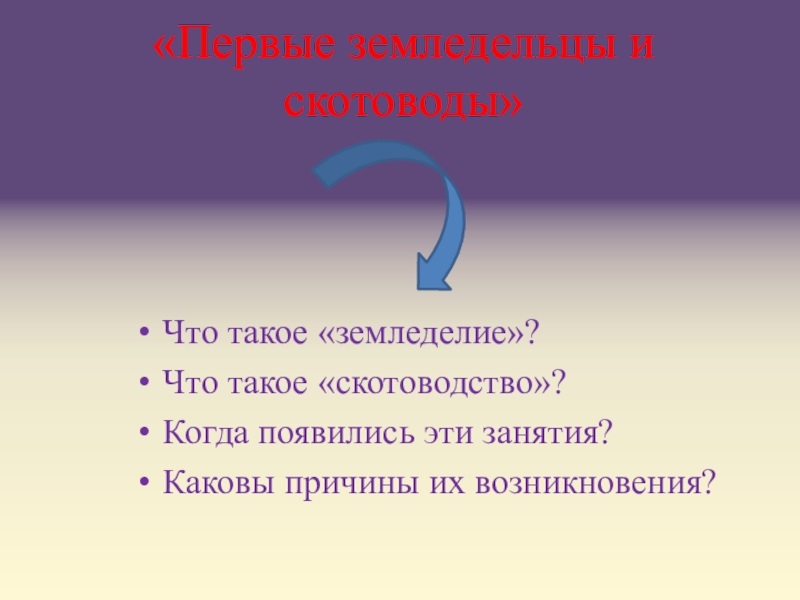 «Первые земледельцы и скотоводы»

• Что такое «земледелие»?
• Что такое «скотоводство»?
• Когда появились эти занятия?
• Каковы причины их возникновения?